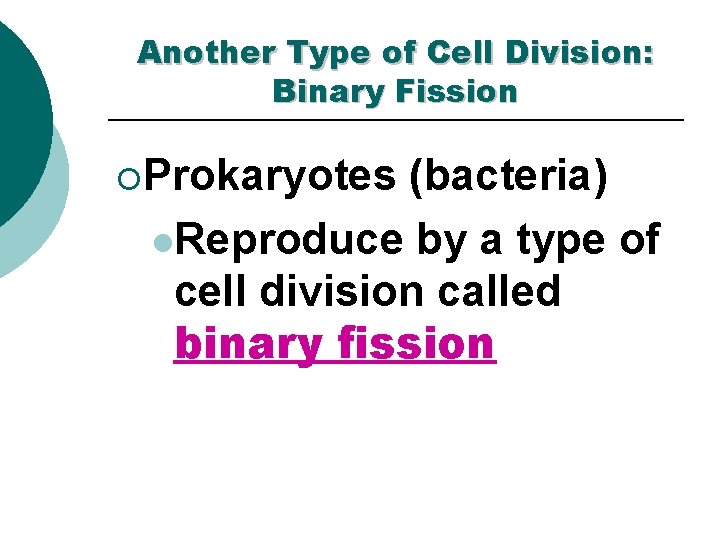 Another Type of Cell Division: Binary Fission

Prokaryotes (bacteria)

Reproduce by a type of cell division called binary fission